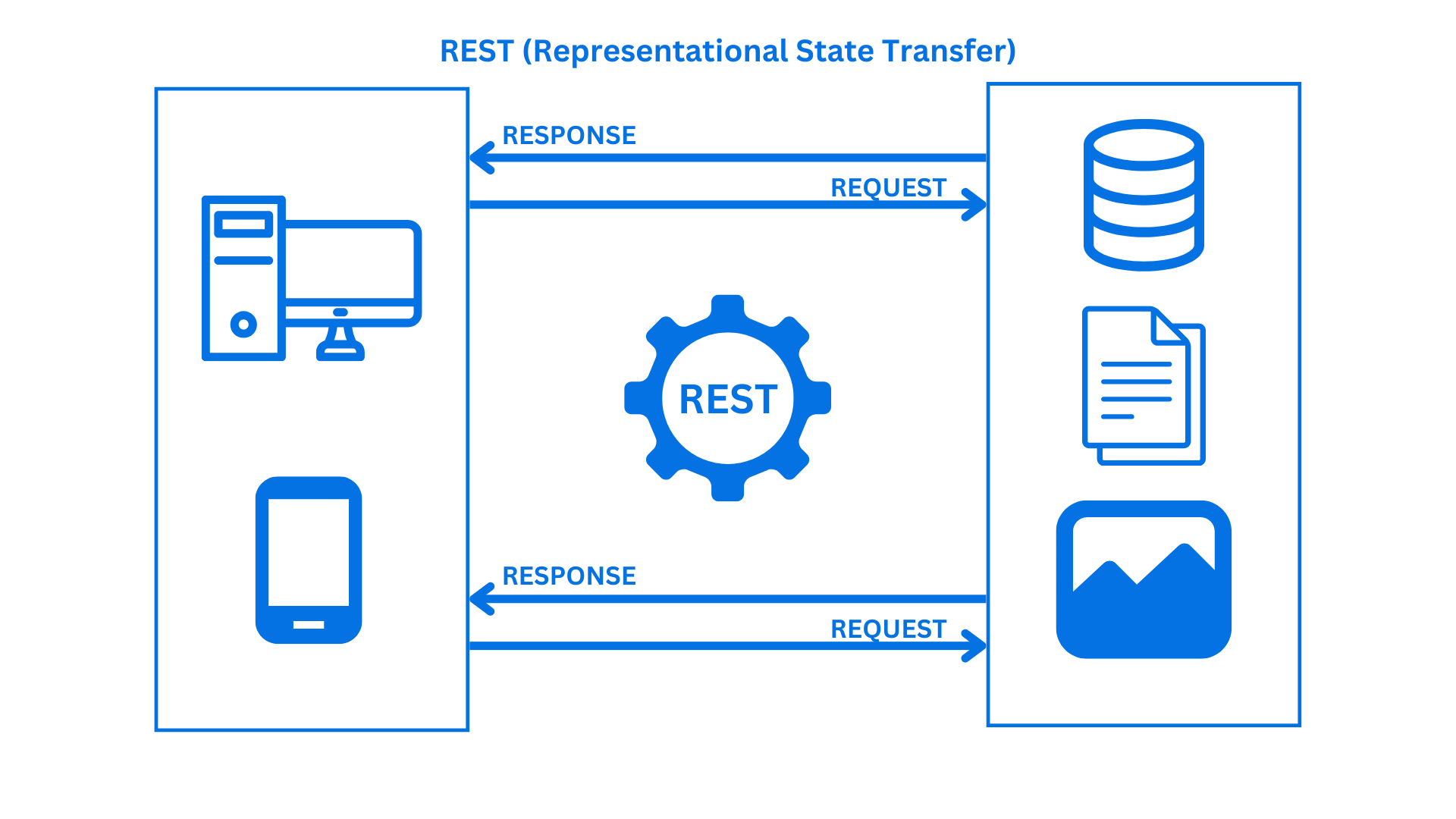 REST (Representational State Transfer)

RESPONSE

REQUEST

REST

RESPONSE

REQUEST